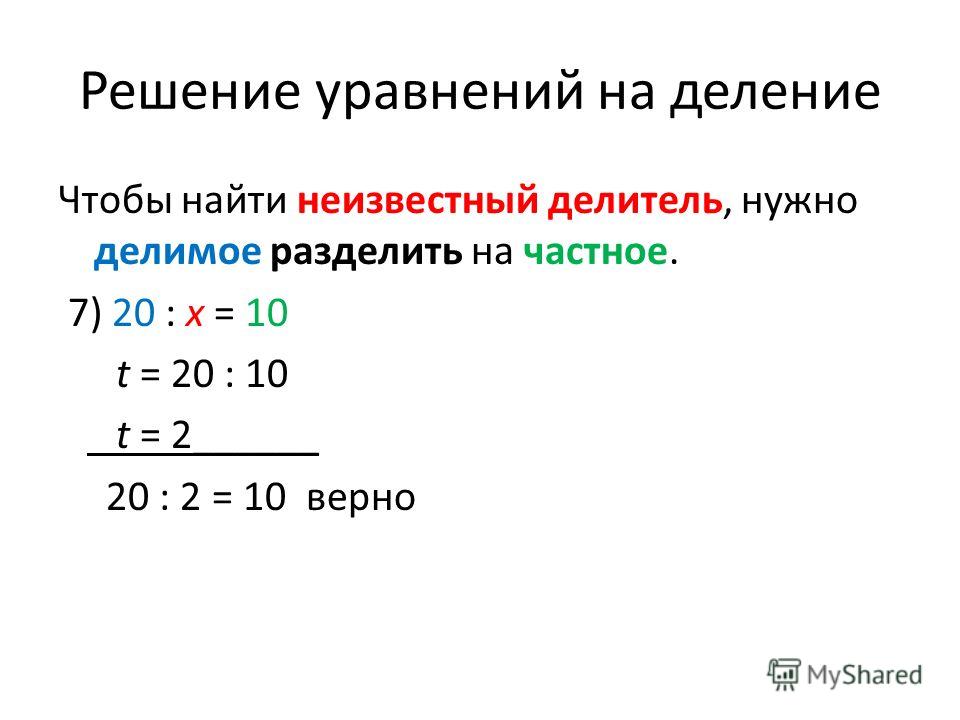 Решение уравнений на деление

Чтобы найти неизвестный делитель, нужно делимое разделить на частное.

7) $20 : x = 10$

$t = 20 : 10$

$t = 2$

$20 : 2 = 10$ верно

MyShared